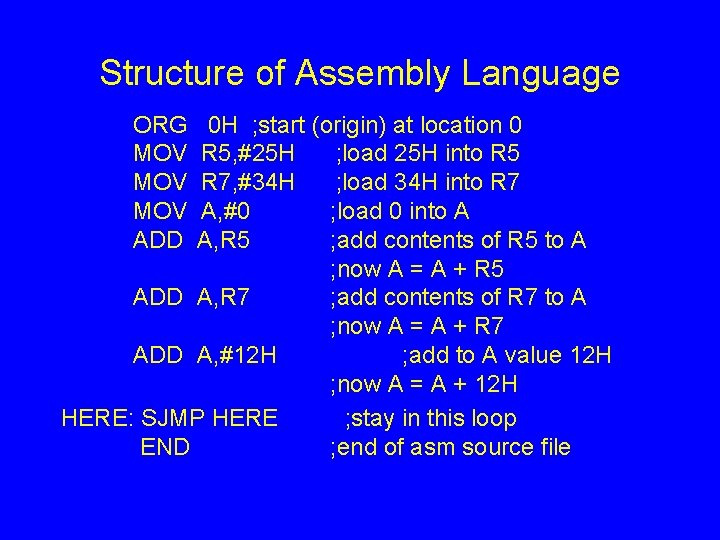 Structure of Assembly Language

ORG 0H ;start (origin) at location 0
MOV R5,#25H ;load 25H into R5
MOV R7,#34H ;load 34H into R7
MOV A,#0 ;load 0 into A
ADD A,R5 ;add contents of R5 to A
;now A = A + R5
ADD A,R7 ;add contents of R7 to A
;now A = A + R7
ADD A,#12H ;add to A value 12H
;now A = A + 12H
HERE: SJMP HERE ;stay in this loop
END ;end of asm source file